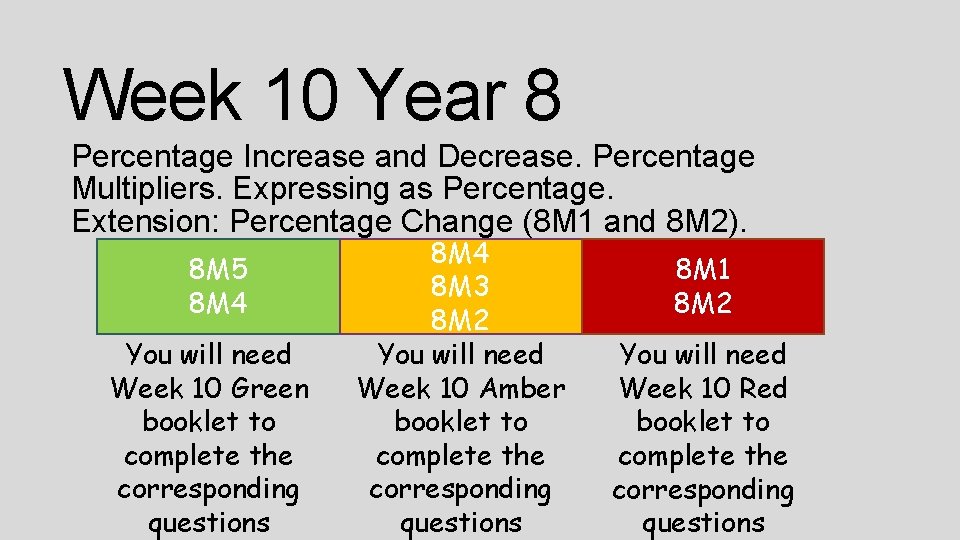 Week 10 Year 8

Percentage Increase and Decrease. Percentage Multipliers. Expressing as Percentage. Extension: Percentage Change (8M1 and 8M2).

| 8M5 8M4 | 8M4 8M3 8M2 | 8M1 8M2 |
|---|---|---|
| You will need Week 10 Green booklet to complete the corresponding questions | You will need Week 10 Amber booklet to complete the corresponding questions | You will need Week 10 Red booklet to complete the corresponding questions |